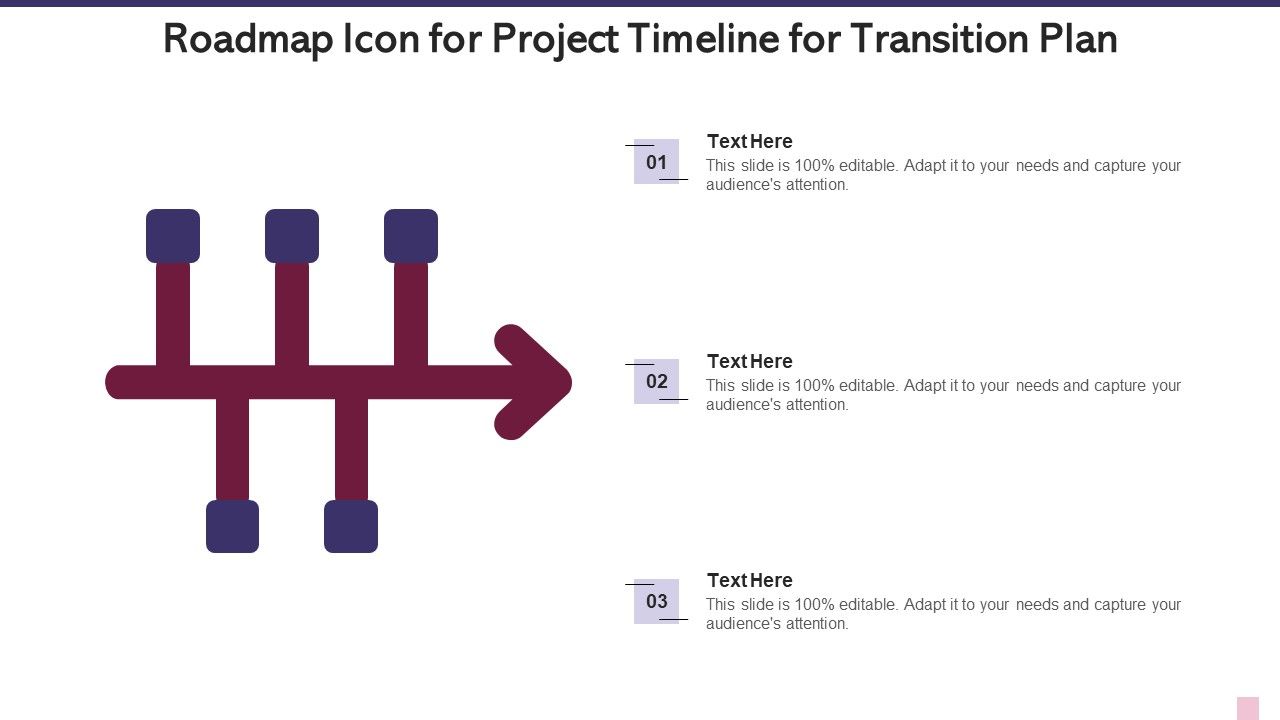 Roadmap Icon for Project Timeline for Transition Plan

01

Text Here

This slide is 100% editable. Adapt it to your needs and capture your audience's attention.

02

Text Here

This slide is 100% editable. Adapt it to your needs and capture your audience's attention.

03

Text Here

This slide is 100% editable. Adapt it to your needs and capture your audience's attention.